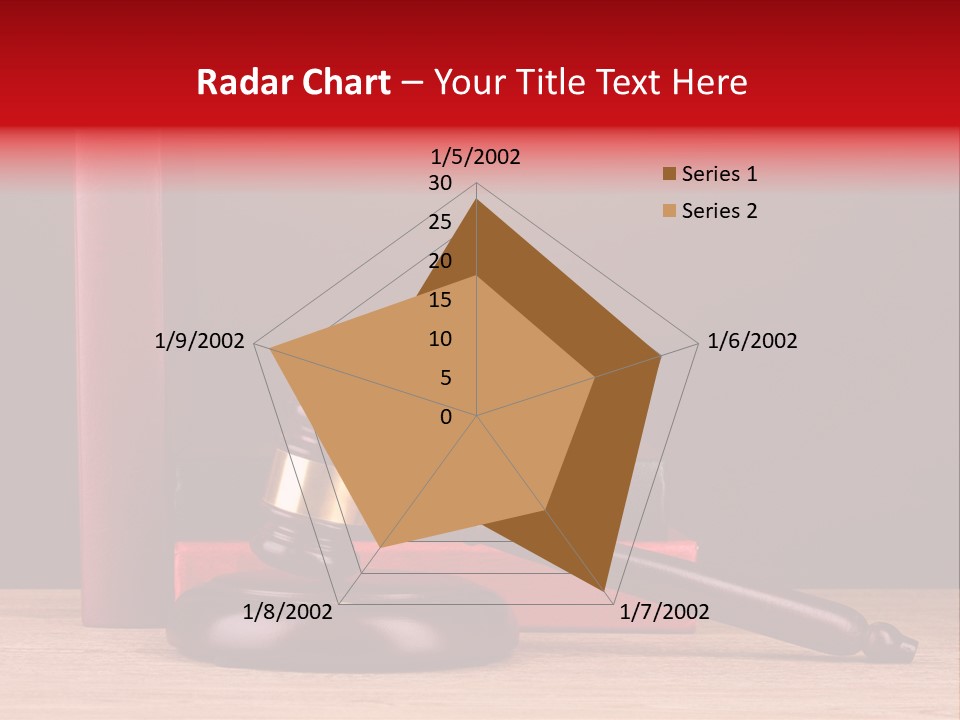 Radar Chart – Your Title Text Here

1/5/2002
30
25
20
15
10
5
0
1/6/2002
1/7/2002
1/8/2002
1/9/2002

Series 1
Series 2